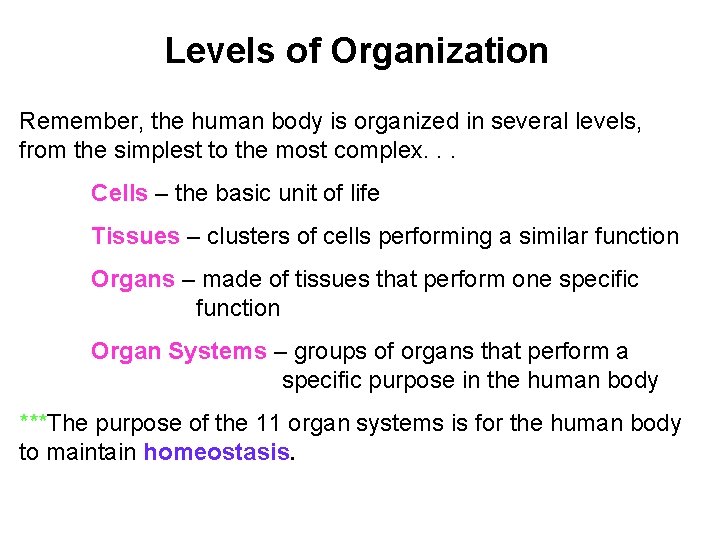 Levels of Organization

Remember, the human body is organized in several levels, from the simplest to the most complex. . .

Cells – the basic unit of life

Tissues – clusters of cells performing a similar function

Organs – made of tissues that perform one specific function

Organ Systems – groups of organs that perform a specific purpose in the human body

***The purpose of the 11 organ systems is for the human body to maintain homeostasis.